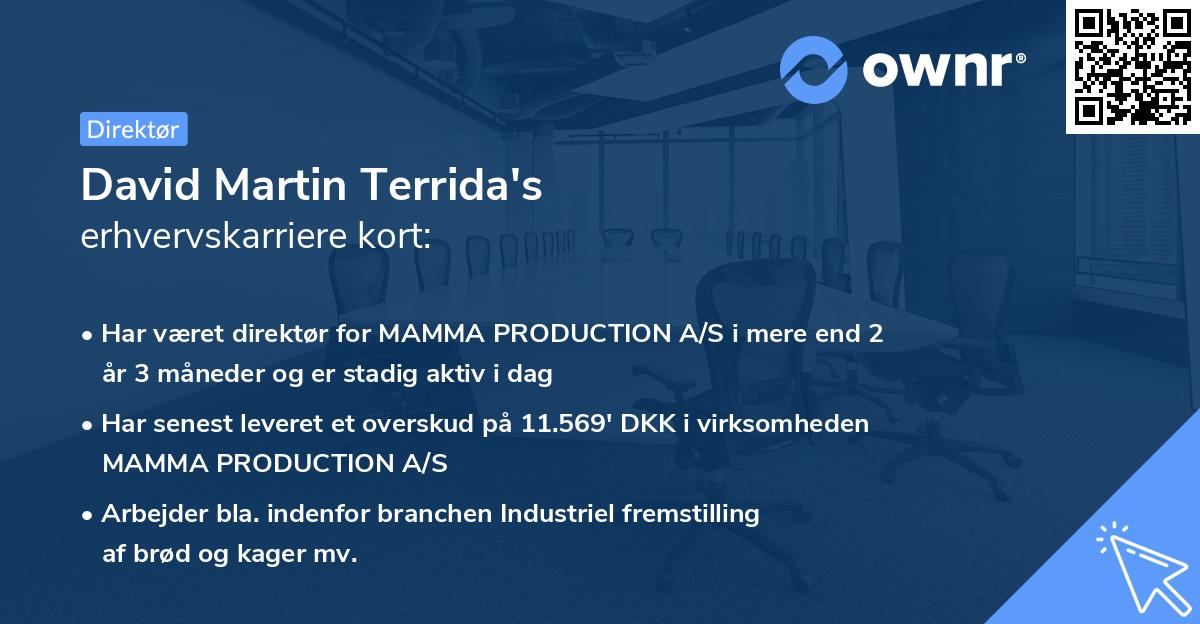 ownr®

Direktør

David Martin Terrida's
erhvervskarriere kort:

• Har været direktør for MAMMA PRODUCTION A/S i mere end 2 år 3 måneder og er stadig aktiv i dag

• Har senest leveret et overskud på 11.569' DKK i virksomheden MAMMA PRODUCTION A/S

• Arbejder bla. indenfor branchen Industriel fremstilling af brød og kager mv.